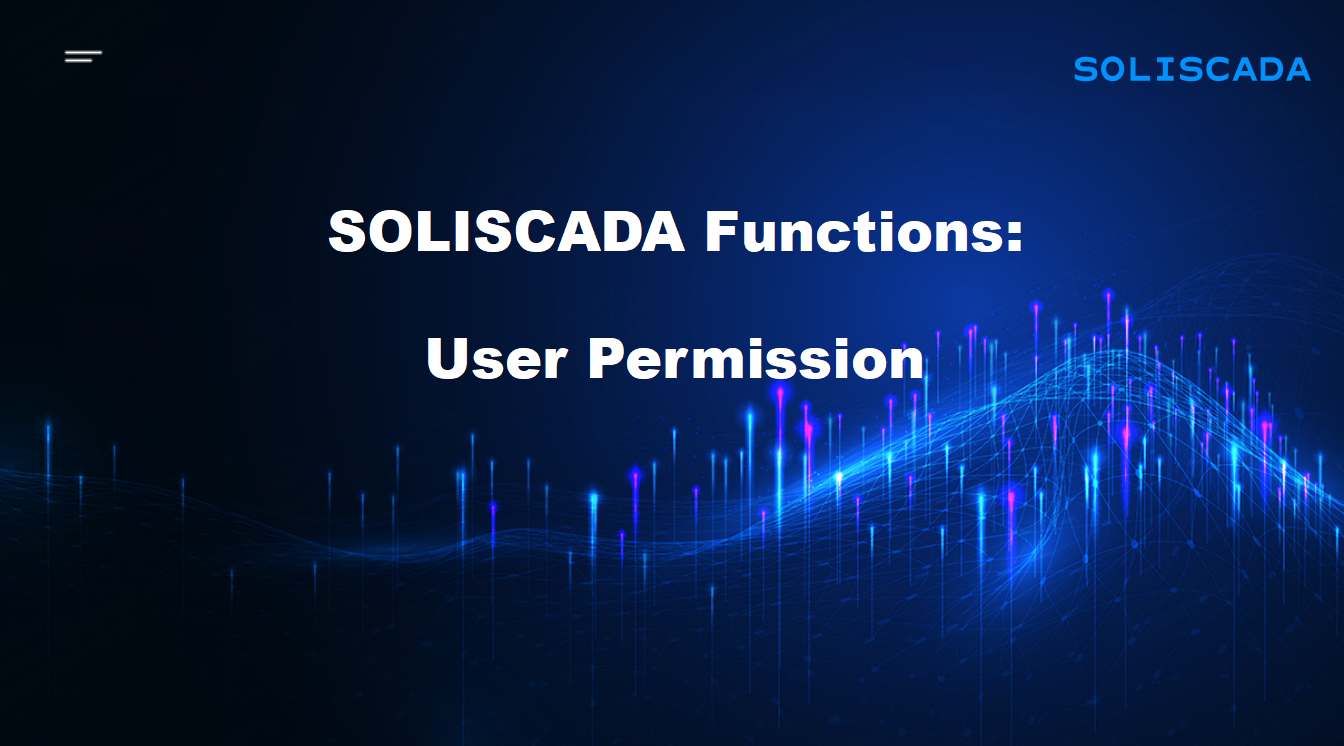 SOLISCADA

SOLISCADA Functions:

User Permission